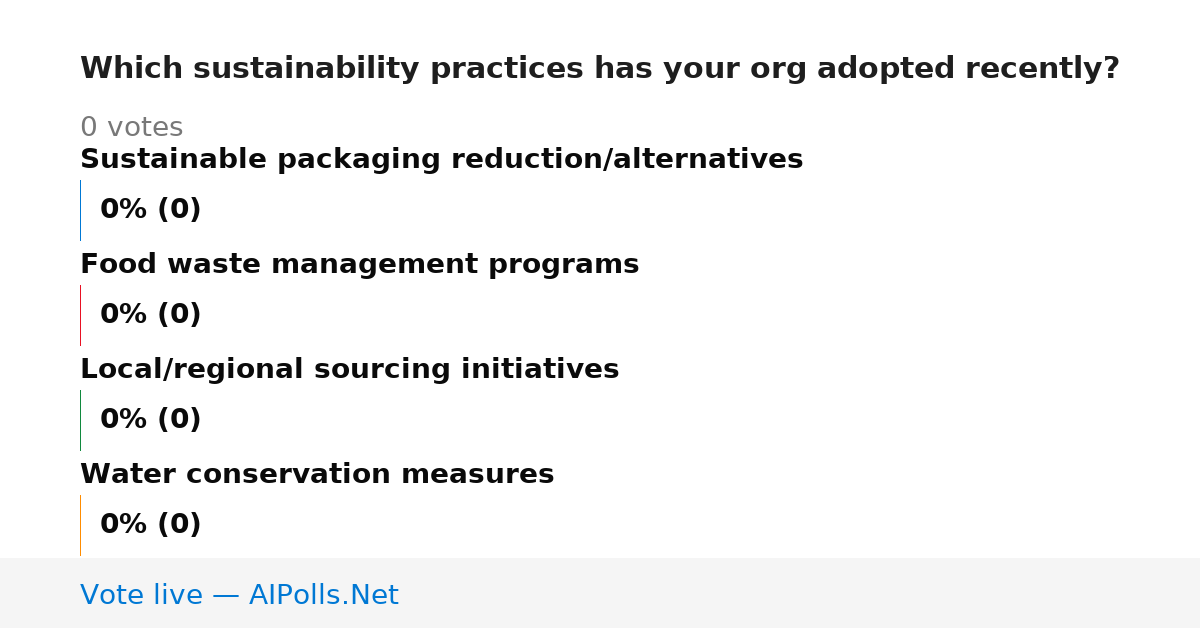 Which sustainability practices has your org adopted recently?

0 votes

Sustainable packaging reduction/alternatives

0% (0)

Food waste management programs

0% (0)

Local/regional sourcing initiatives

0% (0)

Water conservation measures

0% (0)

Vote live — AIPolls.Net